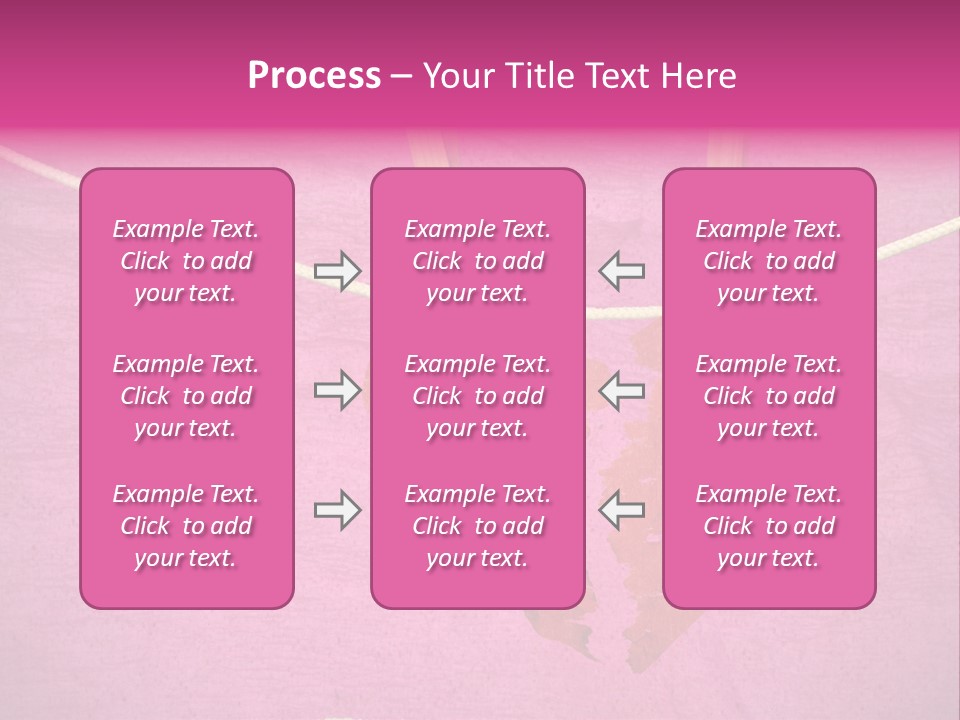 Process – Your Title Text Here

Example Text. Click to add your text.

Example Text. Click to add your text.

Example Text. Click to add your text.

Example Text. Click to add your text.

Example Text. Click to add your text.

Example Text. Click to add your text.

Example Text. Click to add your text.

Example Text. Click to add your text.

Example Text. Click to add your text.